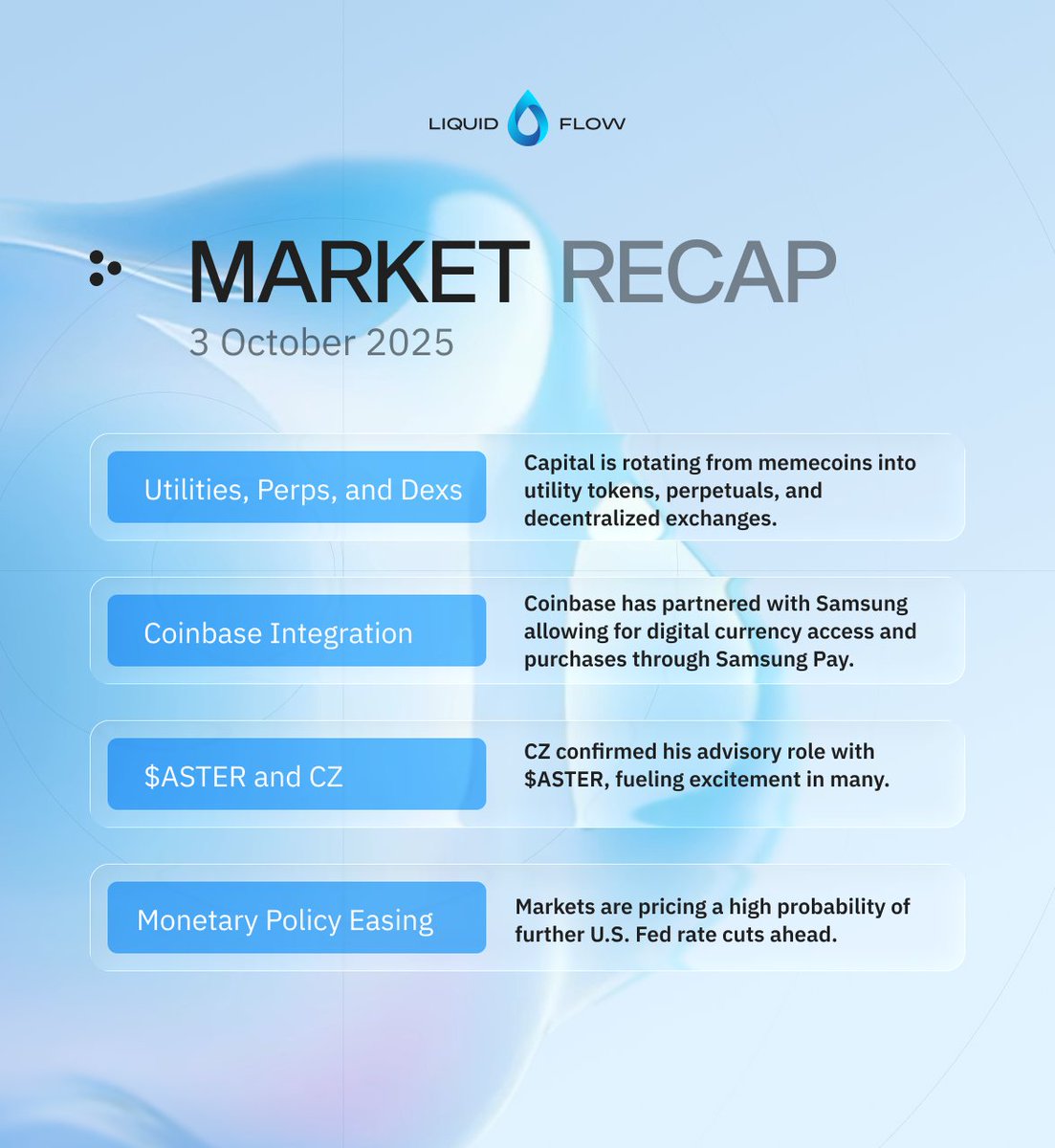 LIQUID FLOW

MARKET RECAP
3 October 2025

Utilities, Perps, and Dexs

Capital is rotating from memecoins into utility tokens, perpetuals, and decentralized exchanges.

Coinbase Integration

Coinbase has partnered with Samsung allowing for digital currency access and purchases through Samsung Pay.

\$ASTER and CZ

CZ confirmed his advisory role with \$ASTER, fueling excitement in many.

Monetary Policy Easing

Markets are pricing a high probability of further U.S. Fed rate cuts ahead.